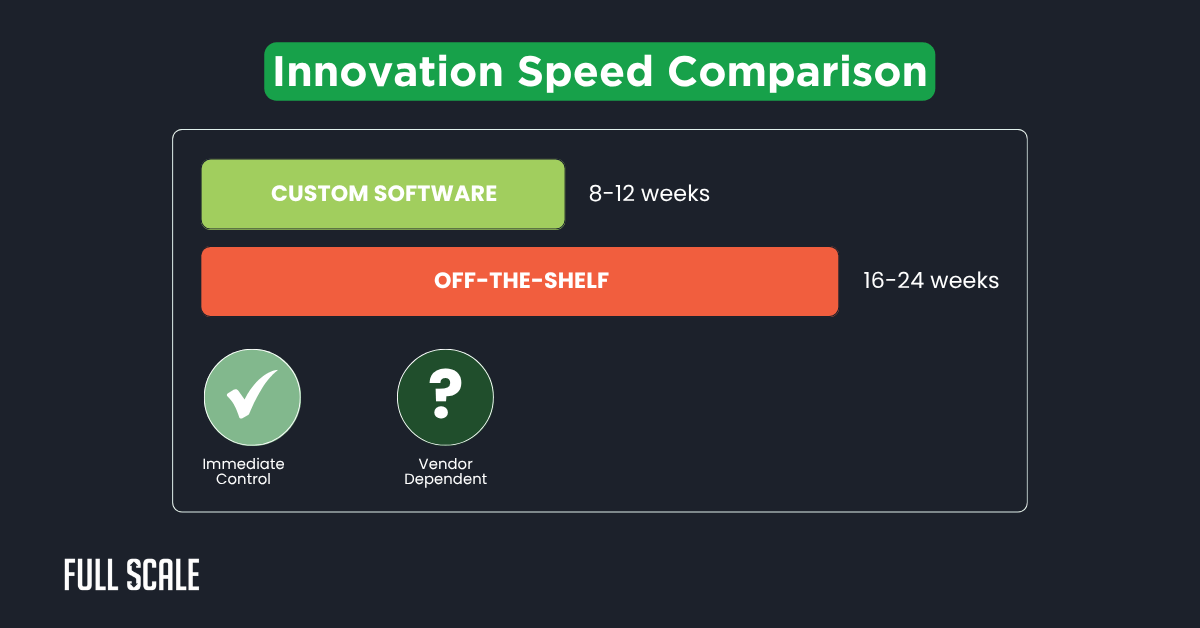 Innovation Speed Comparison

CUSTOM SOFTWARE 8-12 weeks

OFF-THE-SHELF 16-24 weeks

?

Immediate Control

Vendor Dependent

FULL SCALE